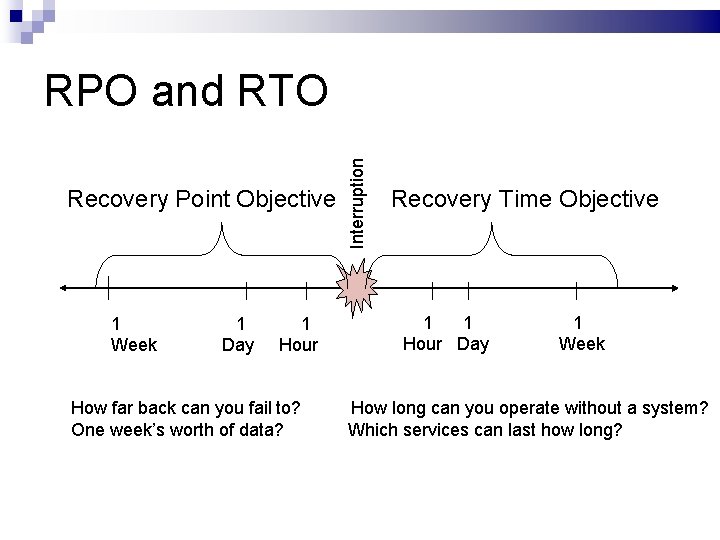 RPO and RTO

Recovery Point Objective

Interruption

Recovery Time Objective

1 Week

1 Day

1 Hour

1 Hour

1 Day

1 Week

How far back can you fail to?
One week's worth of data?

How long can you operate without a system?
Which services can last how long?